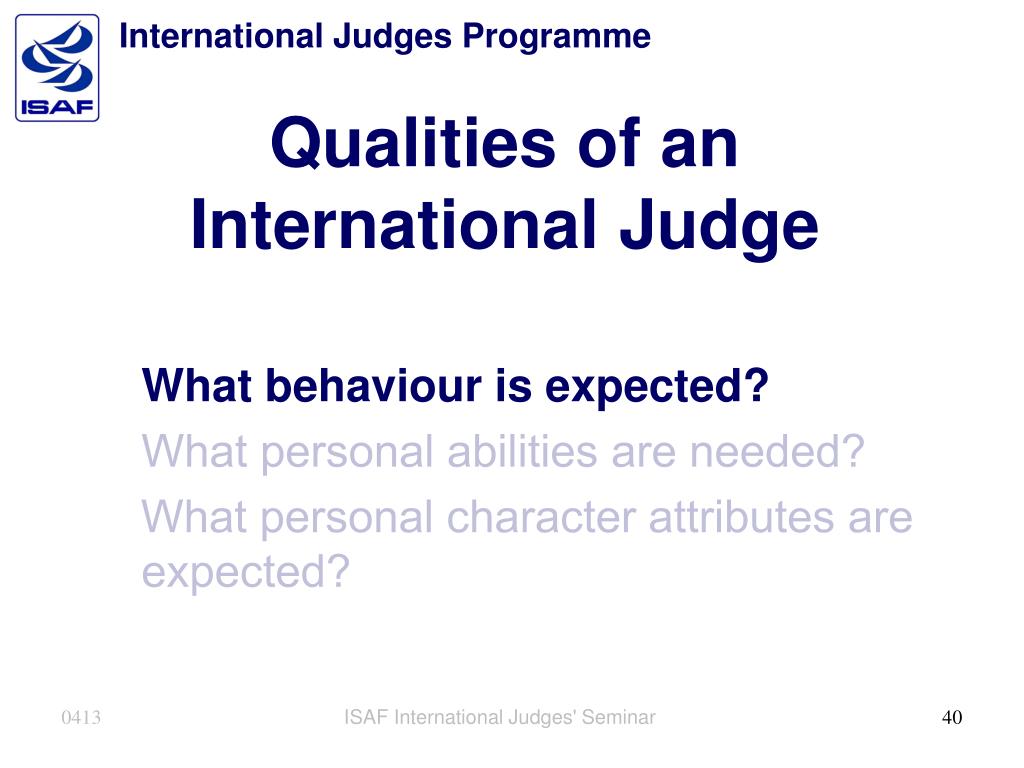 ISAF

International Judges Programme

Qualities of an International Judge

What behaviour is expected?

What personal abilities are needed?

What personal character attributes are expected?

0413

ISAF International Judges' Seminar

40